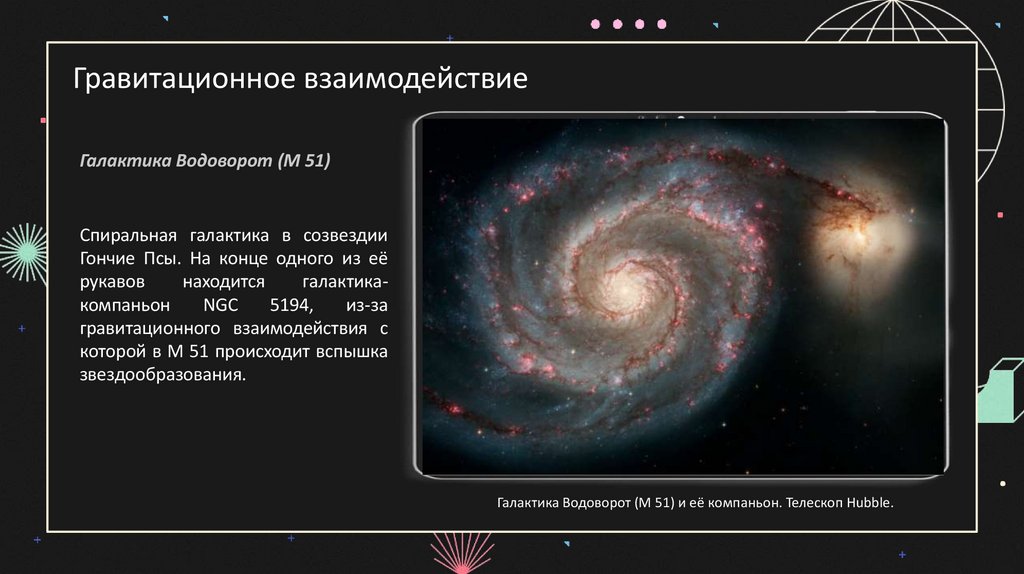 Гравитационное взаимодействие

Галактика Водоворот (M 51)

Спиральная галактика в созвездии Гончие Псы. На конце одного из её рукавов находится галактика-компаньон NGC 5194, из-за гравитационного взаимодействия с которой в M 51 происходит вспышка звездообразования.

Галактика Водоворот (M 51) и её компаньон. Телескоп Hubble.